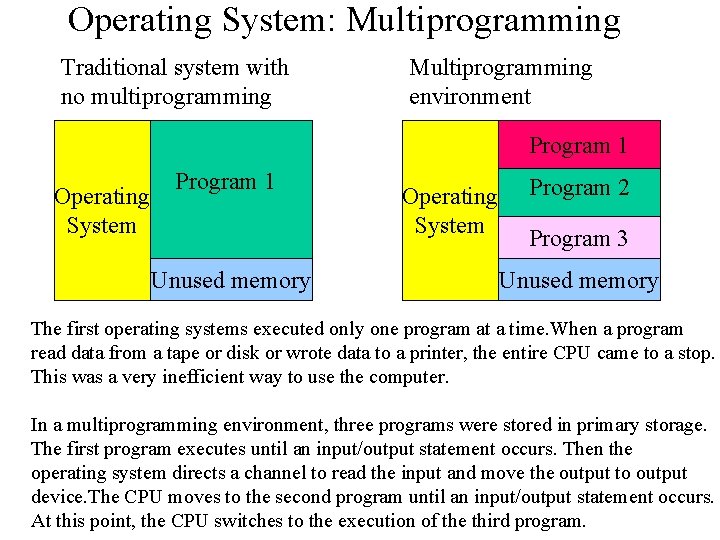 Operating System: Multiprogramming

Traditional system with no multiprogramming

Operating System

Program 1

Unused memory

Multiprogramming environment

Operating System

Program 1

Program 2

Program 3

Unused memory

The first operating systems executed only one program at a time.When a program read data from a tape or disk or wrote data to a printer, the entire CPU came to a stop. This was a very inefficient way to use the computer.

In a multiprogramming environment, three programs were stored in primary storage. The first program executes until an input/output statement occurs. Then the operating system directs a channel to read the input and move the output to output device.The CPU moves to the second program until an input/output statement occurs. At this point, the CPU switches to the execution of the third program.